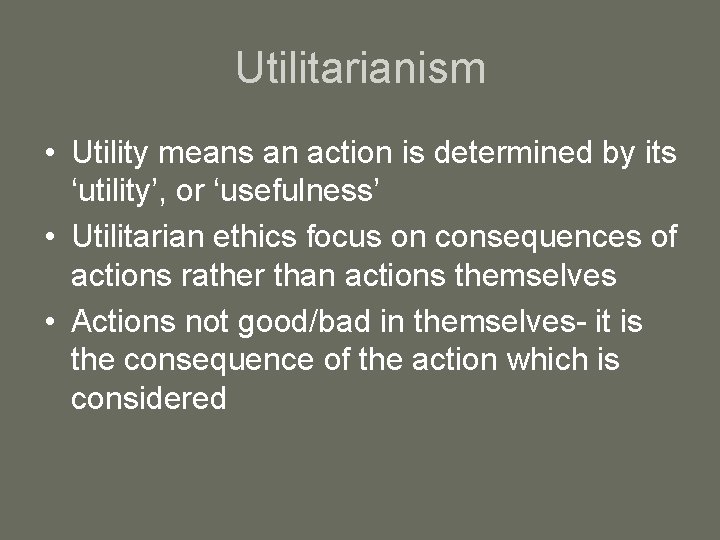 Utilitarianism

• Utility means an action is determined by its ‘utility’, or ‘usefulness’
• Utilitarian ethics focus on consequences of actions rather than actions themselves
• Actions not good/bad in themselves- it is the consequence of the action which is considered